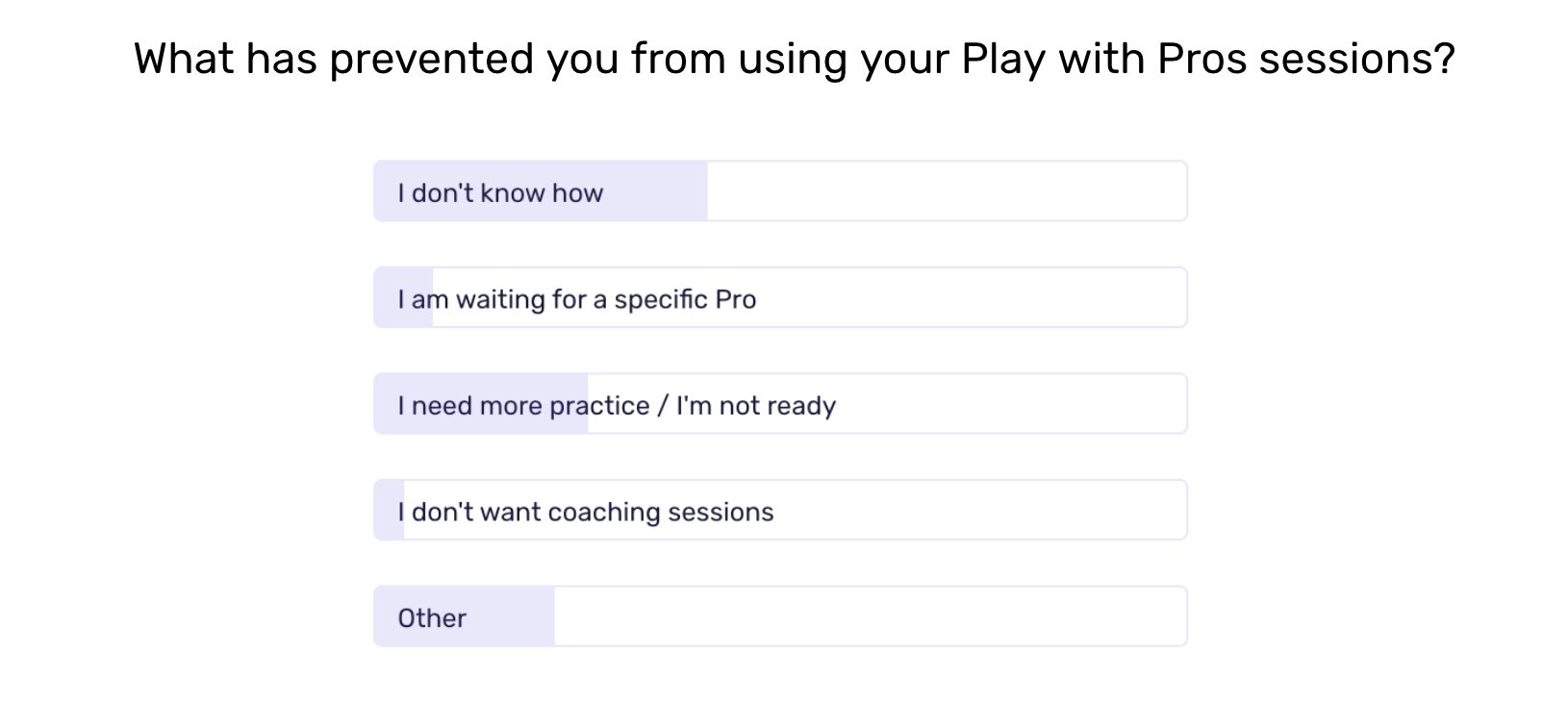 What has prevented you from using your Play with Pros sessions?

I don't know how

I am waiting for a specific Pro

I need more practice / I'm not ready

I don't want coaching sessions

Other